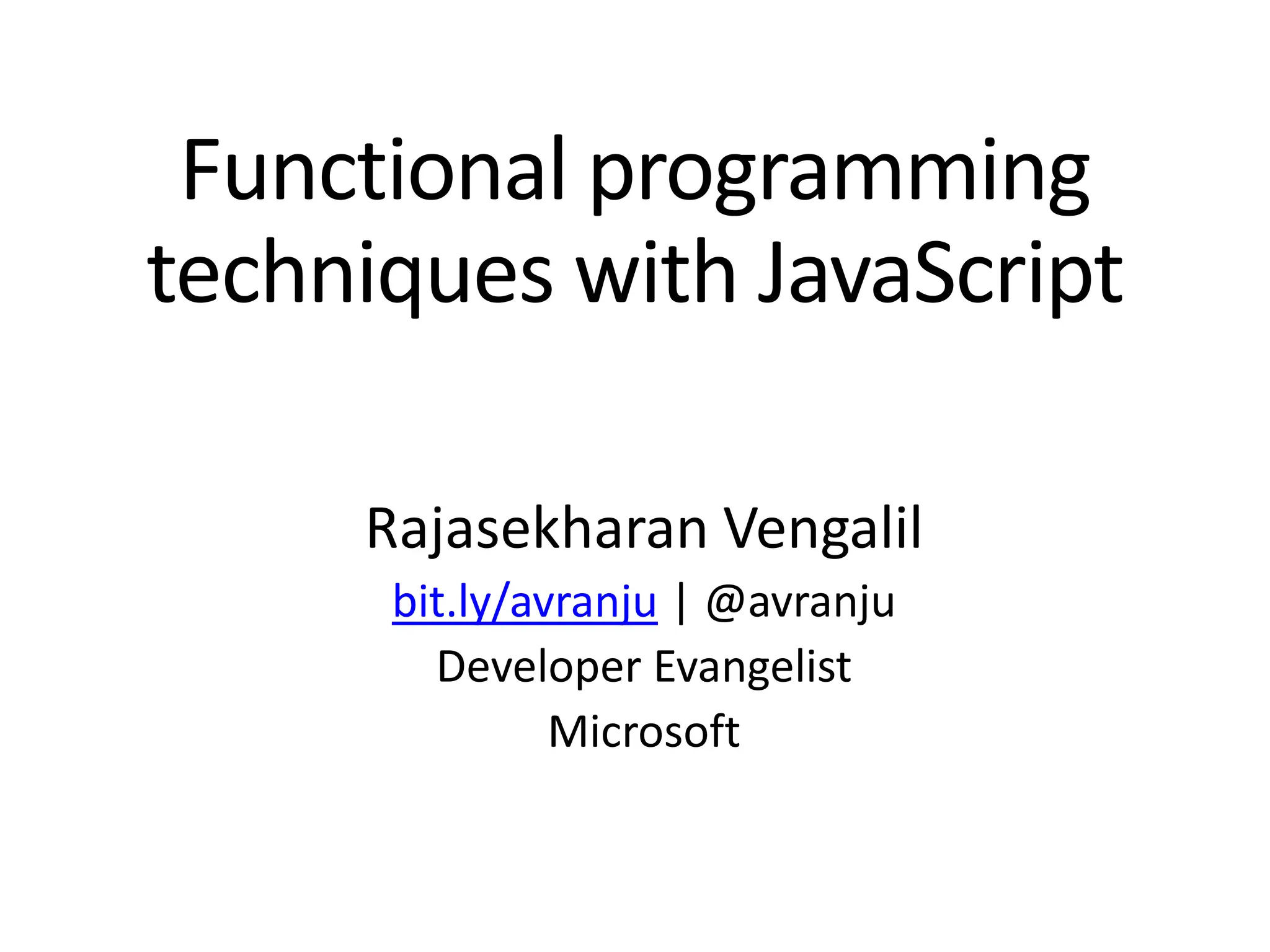 Functional programming techniques with JavaScript

Rajasekharan Vengalil
bit.ly/avranju | @avranju
Developer Evangelist
Microsoft